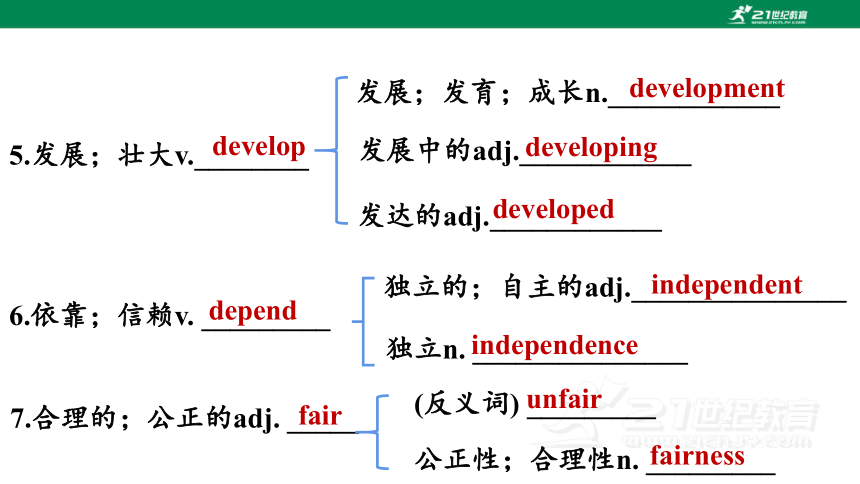 21世纪教育

5.发展；壮大v. develop

发展；发育；成长n. development

发展中的adj. developing

发达的adj. developed

6.依靠；信赖v. depend

独立的；自主的adj. independent

独立n. independence

7.合理的；公正的adj. fair

(反义词) unfair

公正性；合理性n. fairness

21世纪教育